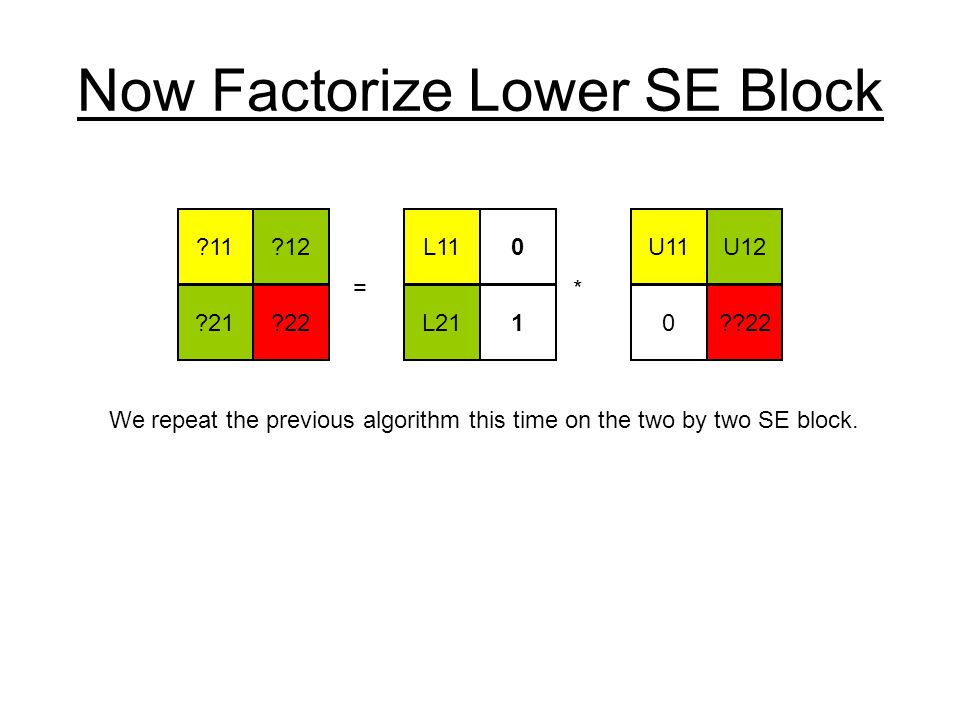 Now Factorize Lower SE Block

| ?11 | ?12 |
|---|---|
| ?21 | ?22 |

=

| L11 | 0 |
|---|---|
| L21 | 1 |

*

| U11 | U12 |
|---|---|
| 0 | ??22 |

We repeat the previous algorithm this time on the two by two SE block.